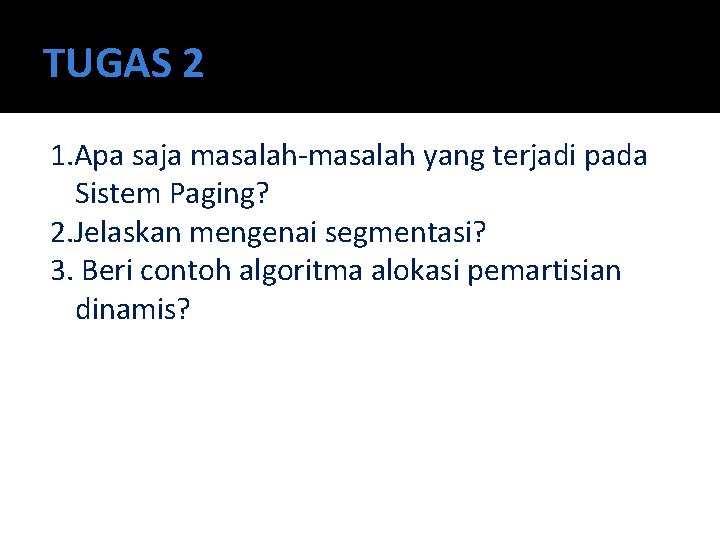 TUGAS 2

1.Apa saja masalah-masalah yang terjadi pada Sistem Paging?
2.Jelaskan mengenai segmentasi?
3. Beri contoh algoritma alokasi pemartisian dinamis?